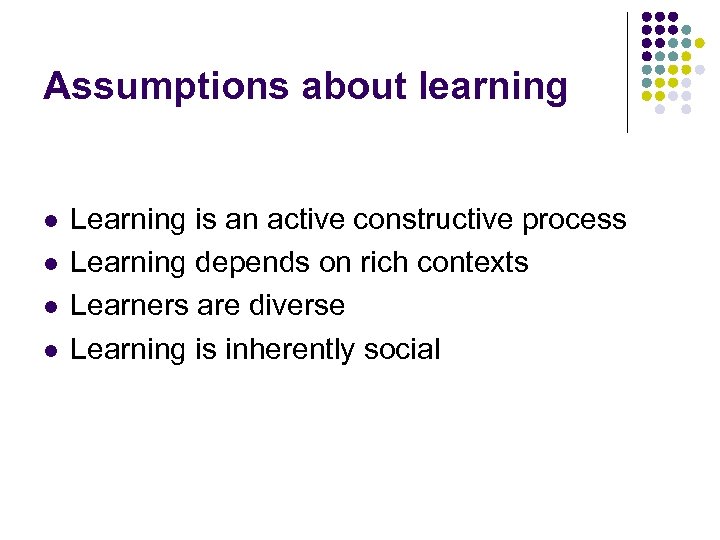 Assumptions about learning

- Learning is an active constructive process
- Learning depends on rich contexts
- Learners are diverse
- Learning is inherently social